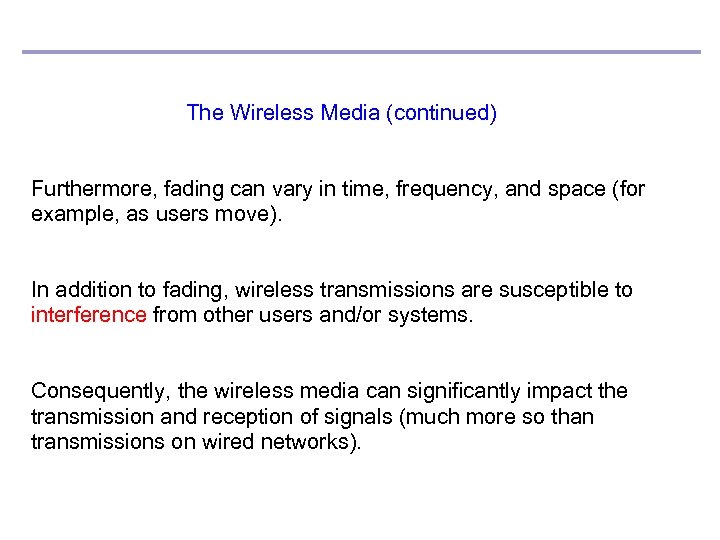 The Wireless Media (continued)

Furthermore, fading can vary in time, frequency, and space (for example, as users move).

In addition to fading, wireless transmissions are susceptible to interference from other users and/or systems.

Consequently, the wireless media can significantly impact the transmission and reception of signals (much more so than transmissions on wired networks).